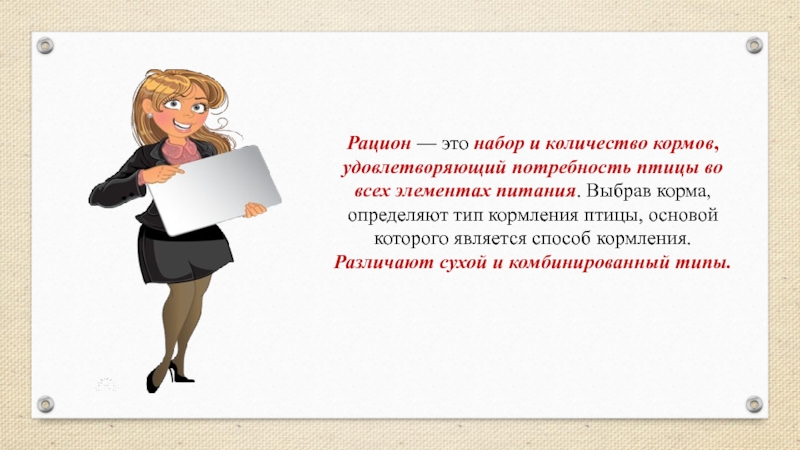 Рацион — это набор и количество кормов, удовлетворяющий потребность птицы во всех элементах питания. Выбрав корма, определяют тип кормления птицы, основой которого является способ кормления. Различают сухой и комбинированный типы.